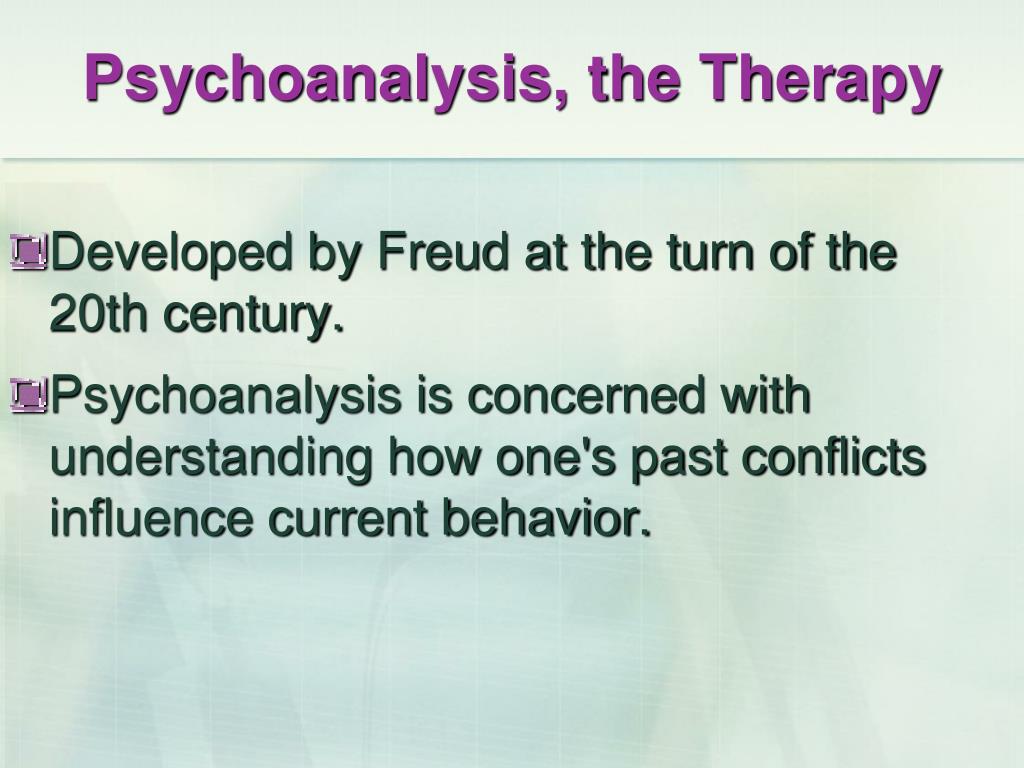 Psychoanalysis, the Therapy

Developed by Freud at the turn of the 20th century.

Psychoanalysis is concerned with understanding how one's past conflicts influence current behavior.